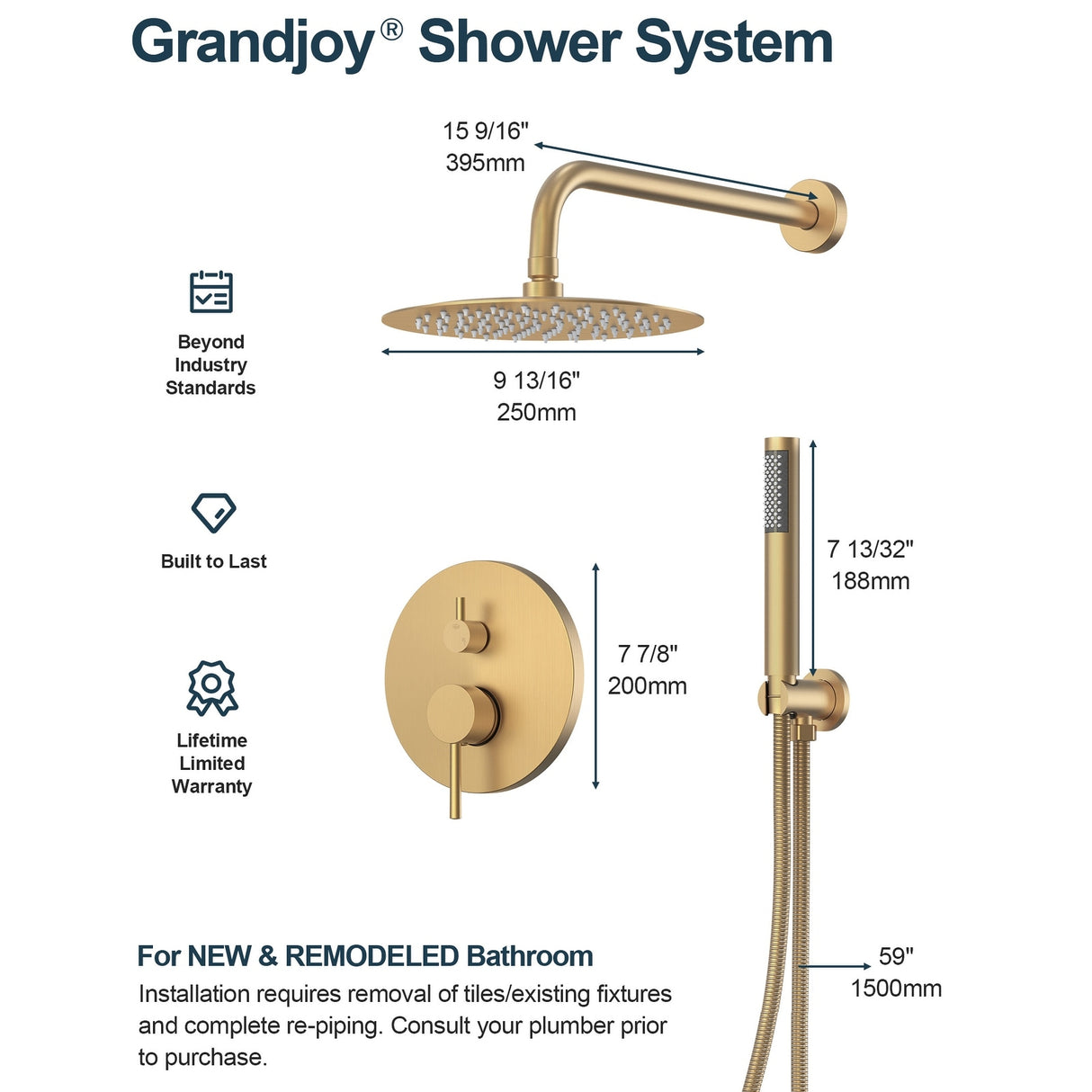 Grandjoy® Shower System

15 9/16"
395mm

Beyond Industry Standards

9 13/16"
250mm

Built to Last

7 13/32"
188mm

7 7/8"
200mm

Lifetime Limited Warranty

For NEW & REMODELED Bathroom

Installation requires removal of tiles/existing fixtures and complete re-piping. Consult your plumber prior to purchase.

59"
1500mm